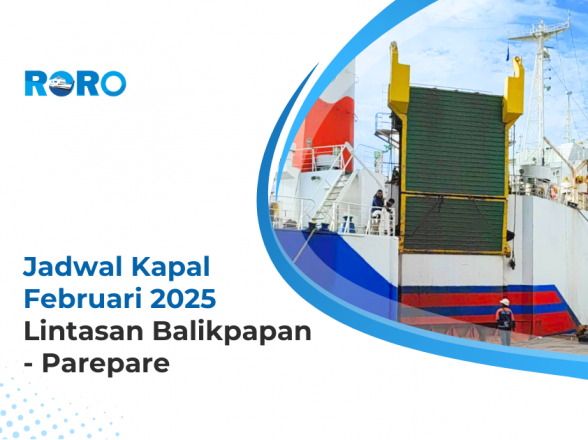 RORO

Jadwal Kapal Februari 2025 Lintasan Balikpapan - Parepare